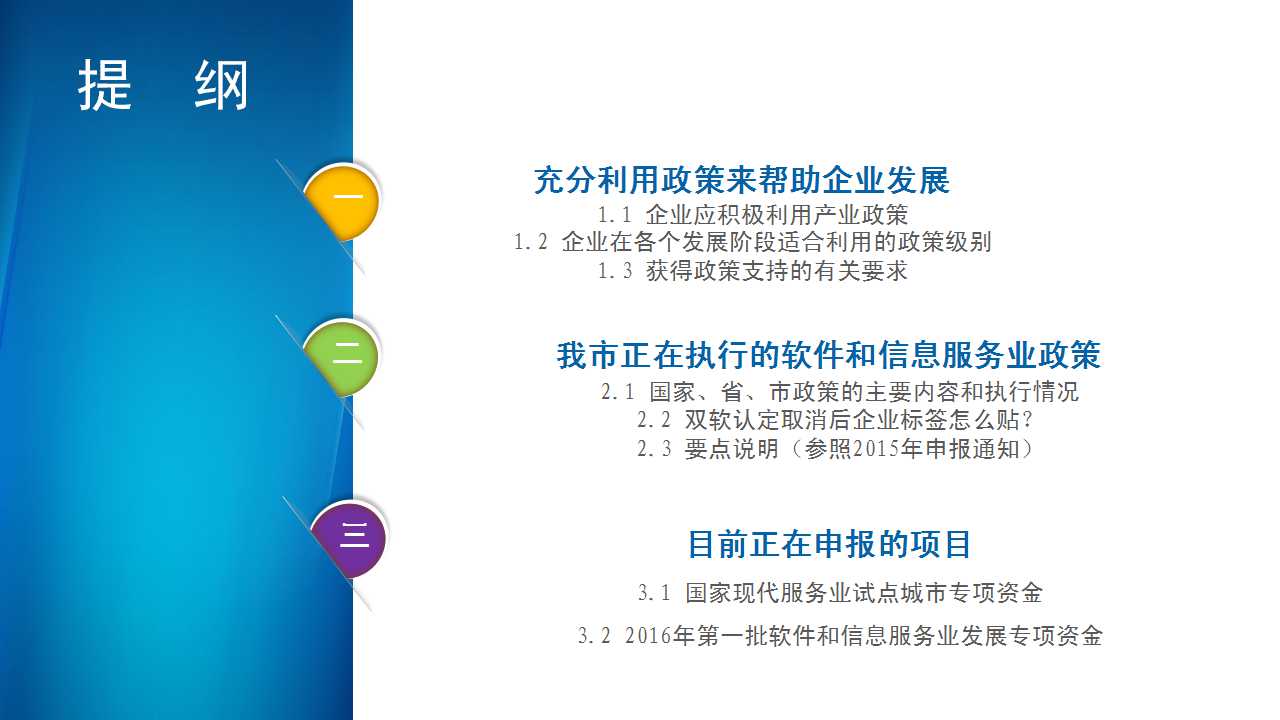 提　纲

一

充分利用政策来帮助企业发展

1.1 企业应积极利用产业政策

1.2 企业在各个发展阶段适合利用的政策级别

1.3 获得政策支持的有关要求

二

我市正在执行的软件和信息服务业政策

2.1 国家、省、市政策的主要内容和执行情况

2.2 双软认定取消后企业标签怎么贴？

2.3 要点说明（参照2015年申报通知）

三

目前正在申报的项目

3.1 国家现代服务业试点城市专项资金

3.2 2016年第一批软件和信息服务业发展专项资金